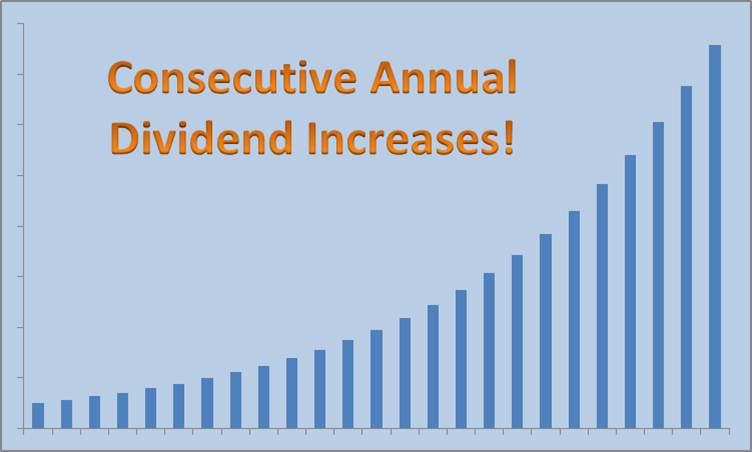 Consecutive Annual Dividend Increases!